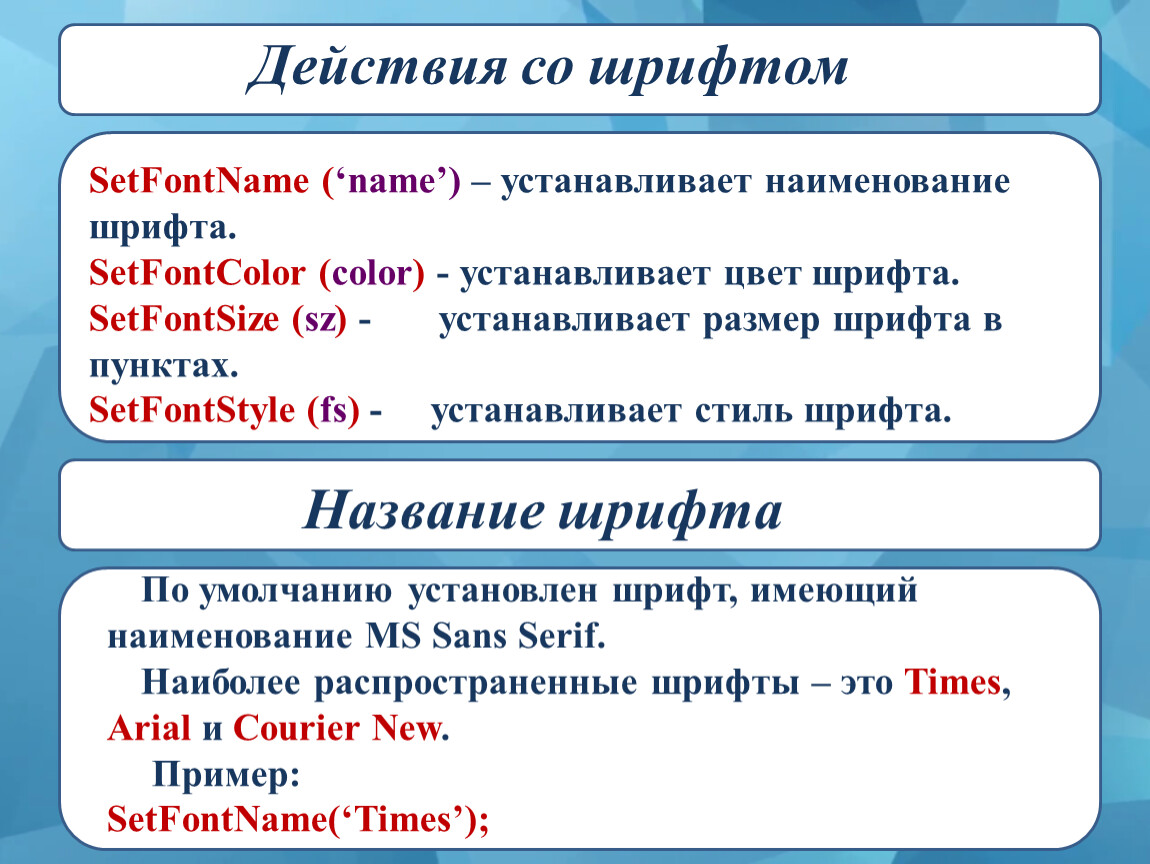 Действия со шрифтом

SetFontName (‘name’) – устанавливает наименование шрифта.
SetFontColor (color) - устанавливает цвет шрифта.
SetFontSize (sz) - устанавливает размер шрифта в пунктах.
SetFontStyle (fs) - устанавливает стиль шрифта.

Название шрифта

По умолчанию установлен шрифт, имеющий наименование MS Sans Serif.

Наиболее распространенные шрифты – это Times, Arial и Courier New.

Пример:
SetFontName(‘Times’);